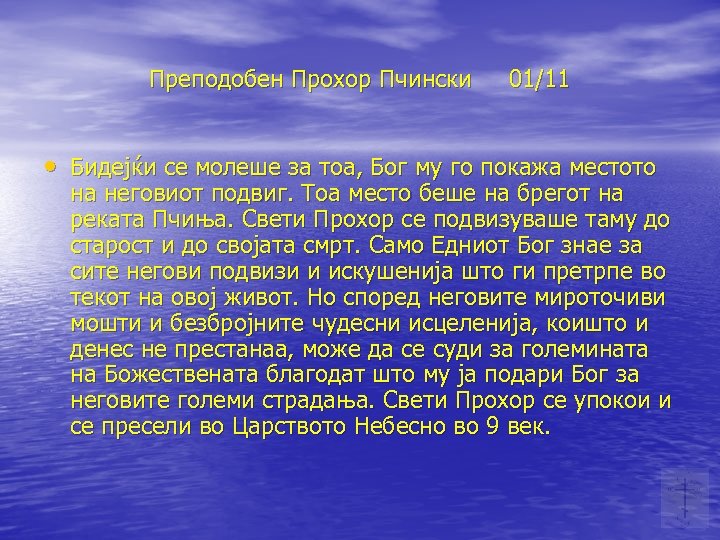 Преподобен Прохор Пчински 01/11

• Бидејќи се молеше за тоа, Бог му го покажа местото на неговиот подвиг. Тоа место беше на брегот на реката Пчиња. Свети Прохор се подвизуваше таму до старост и до својата смрт. Само Едниот Бог знае за сите негови подвизи и искушенија што ги претрпе во текот на овој живот. Но според неговите мироточиви мошти и безбројните чудесни исцеленија, коишто и денес не престанаа, може да се суди за големината на Божествената благодат што му ја подари Бог за неговите големи страдања. Свети Прохор се упокои и се пресели во Царството Небесно во 9 век.